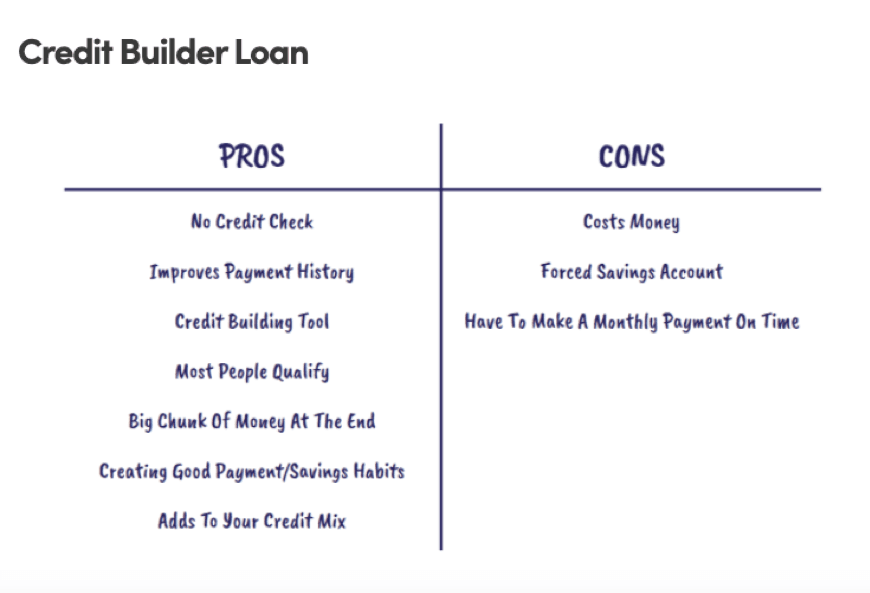 Credit Builder Loan

| PROS | CONS |
|---|---|
| No Credit Check | Costs Money |
| Improves Payment History | Forced Savings Account |
| Credit Building Tool | Have To Make A Monthly Payment On Time |
| Most People Qualify | |
| Big Chunk Of Money At The End | |
| Creating Good Payment/Savings Habits | |
| Adds To Your Credit Mix | |